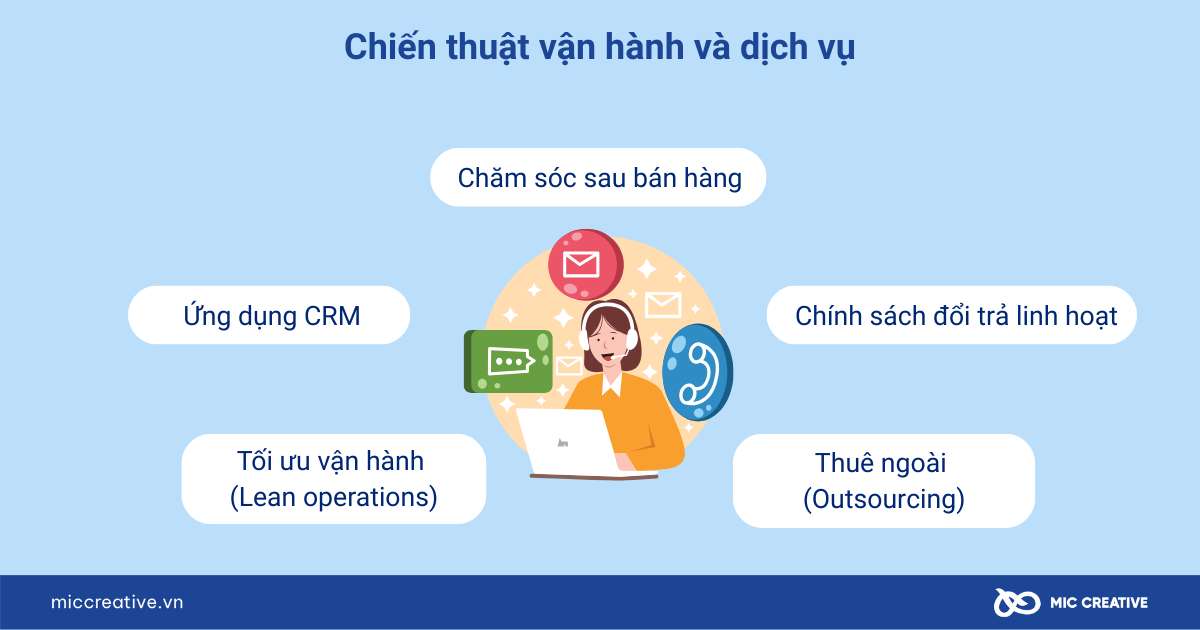 Chiến thuật vận hành và dịch vụ

Chăm sóc sau bán hàng

Ứng dụng CRM

Chính sách đổi trả linh hoạt

Tối ưu vận hành (Lean operations)

Thuê ngoài (Outsourcing)

miccreative.vn

MIC CREATIVE